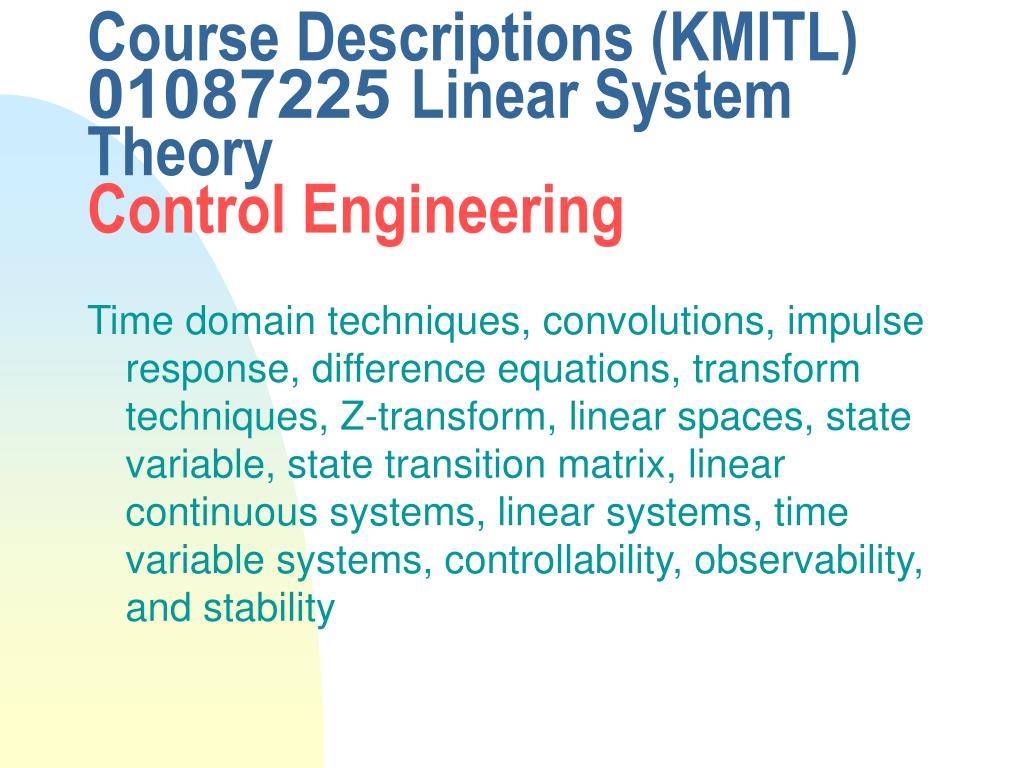 Course Descriptions (KMITL) 01087225 Linear System Theory
Control Engineering

Time domain techniques, convolutions, impulse response, difference equations, transform techniques, Z-transform, linear spaces, state variable, state transition matrix, linear continuous systems, linear systems, time variable systems, controllability, observability, and stability